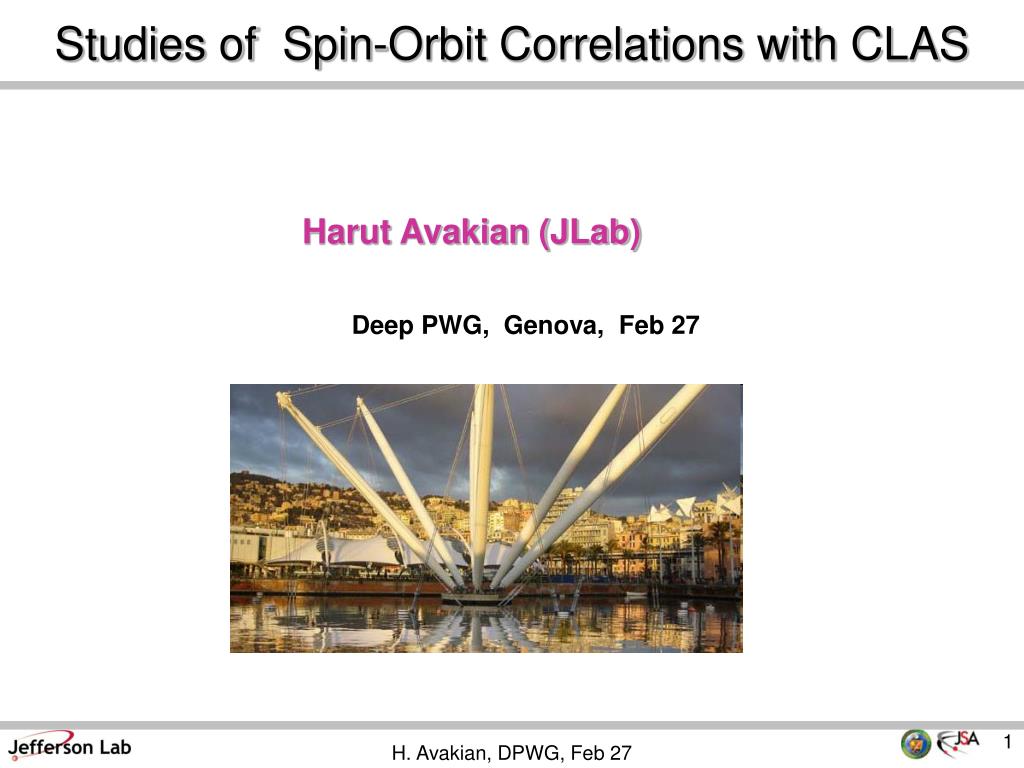 Studies of Spin-Orbit Correlations with CLAS

Harut Avakian (JLab)

Deep PWG, Genova, Feb 27

Jefferson Lab

H. Avakian, DPWG, Feb 27

JSA

1